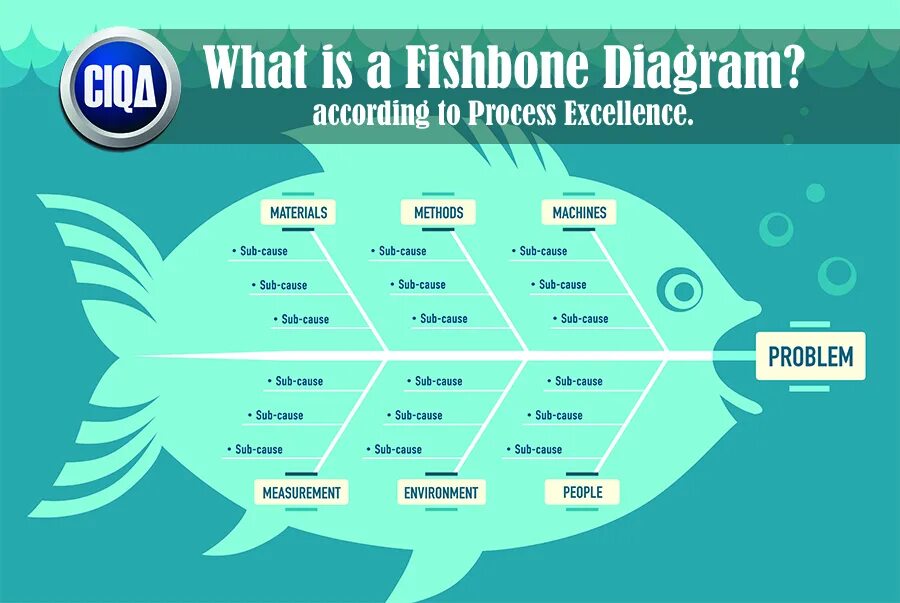 CIQA

What is a Fishbone Diagram?
according to Process Excellence.

MATERIALS
• Sub-cause
• Sub-cause
• Sub-cause

METHODS
• Sub-cause
• Sub-cause
• Sub-cause

MACHINES
• Sub-cause
• Sub-cause
• Sub-cause

PROBLEM

• Sub-cause
• Sub-cause
• Sub-cause
MEASUREMENT

• Sub-cause
• Sub-cause
• Sub-cause
ENVIRONMENT

• Sub-cause
• Sub-cause
• Sub-cause
PEOPLE